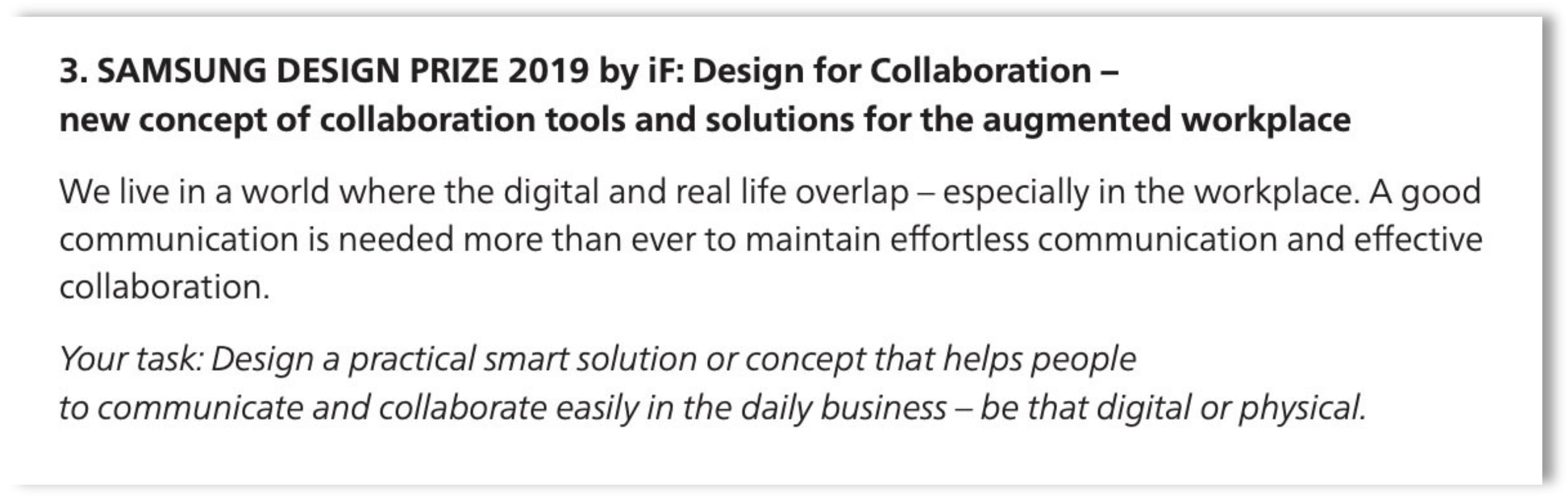 3. SAMSUNG DESIGN PRIZE 2019 by iF: Design for Collaboration – new concept of collaboration tools and solutions for the augmented workplace

We live in a world where the digital and real life overlap – especially in the workplace. A good communication is needed more than ever to maintain effortless communication and effective collaboration.

Your task: Design a practical smart solution or concept that helps people to communicate and collaborate easily in the daily business – be that digital or physical.